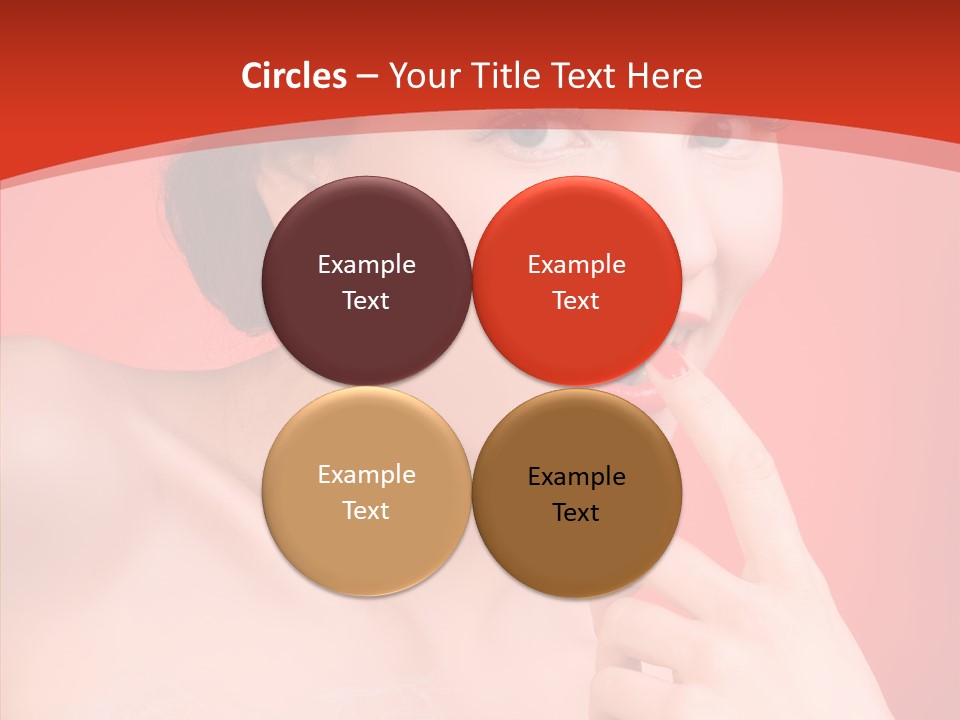 Circles – Your Title Text Here

Example Text

Example Text

Example Text

Example Text